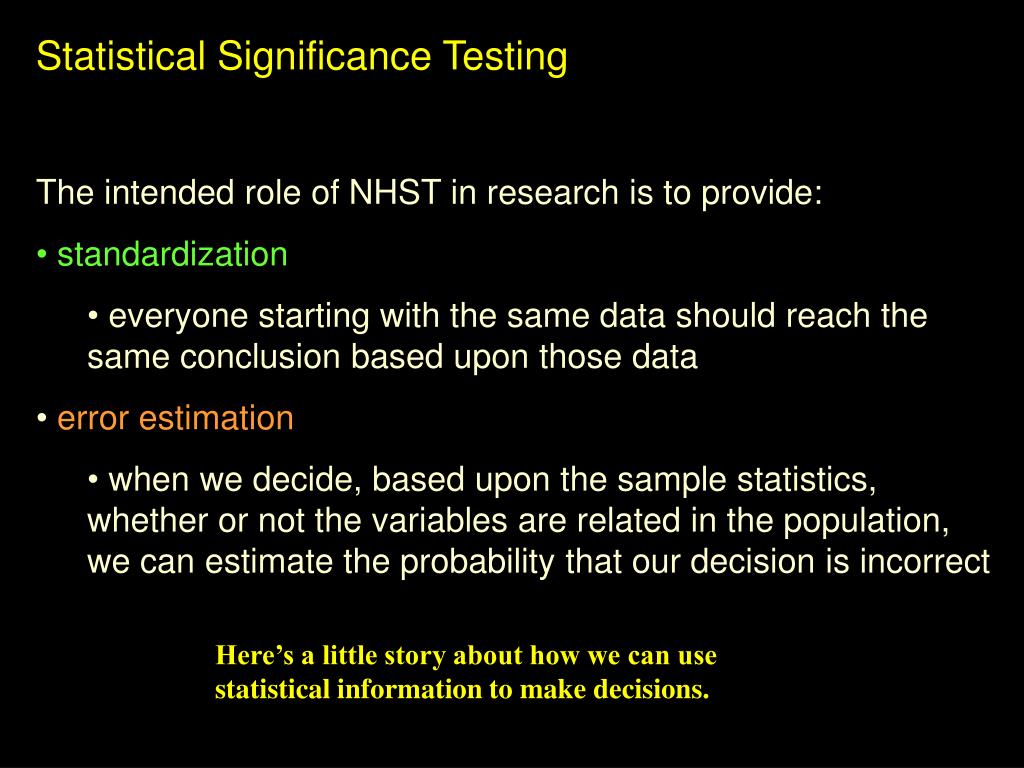 Statistical Significance Testing

The intended role of NHST in research is to provide:

• standardization

• everyone starting with the same data should reach the same conclusion based upon those data

• error estimation

• when we decide, based upon the sample statistics, whether or not the variables are related in the population, we can estimate the probability that our decision is incorrect

Here's a little story about how we can use statistical information to make decisions.